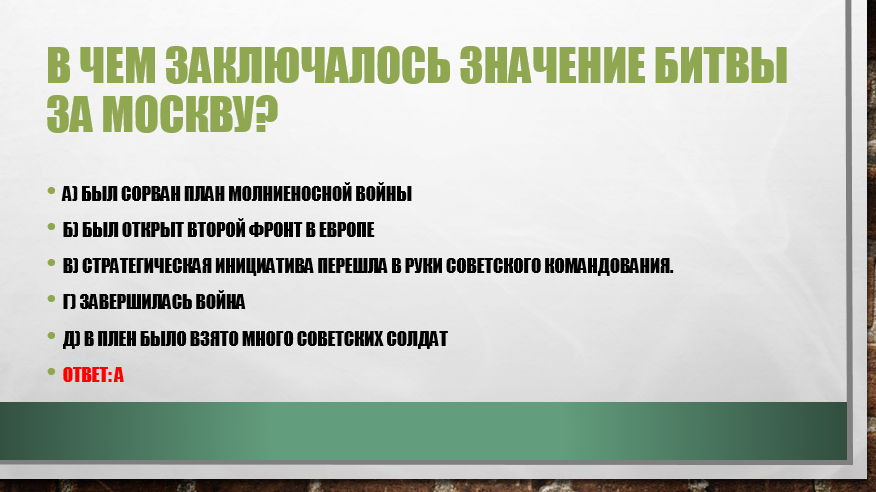 В ЧЕМ ЗАКЛЮЧАЛОСЬ ЗНАЧЕНИЕ БИТВЫ ЗА МОСКВУ?

• А) БЫЛ СОРВАН ПЛАН МОЛНИЕНОСНОЙ ВОЙНЫ
• Б) БЫЛ ОТКРЫТ ВТОРОЙ ФРОНТ В ЕВРОПЕ
• В) СТРАТЕГИЧЕСКАЯ ИНИЦИАТИВА ПЕРЕШЛА В РУКИ СОВЕТСКОГО КОМАНДОВАНИЯ.
• Г) ЗАВЕРШИЛАСЬ ВОЙНА
• Д) В ПЛЕН БЫЛО ВЗЯТО МНОГО СОВЕТСКИХ СОЛДАТ
• ОТВЕТ: А